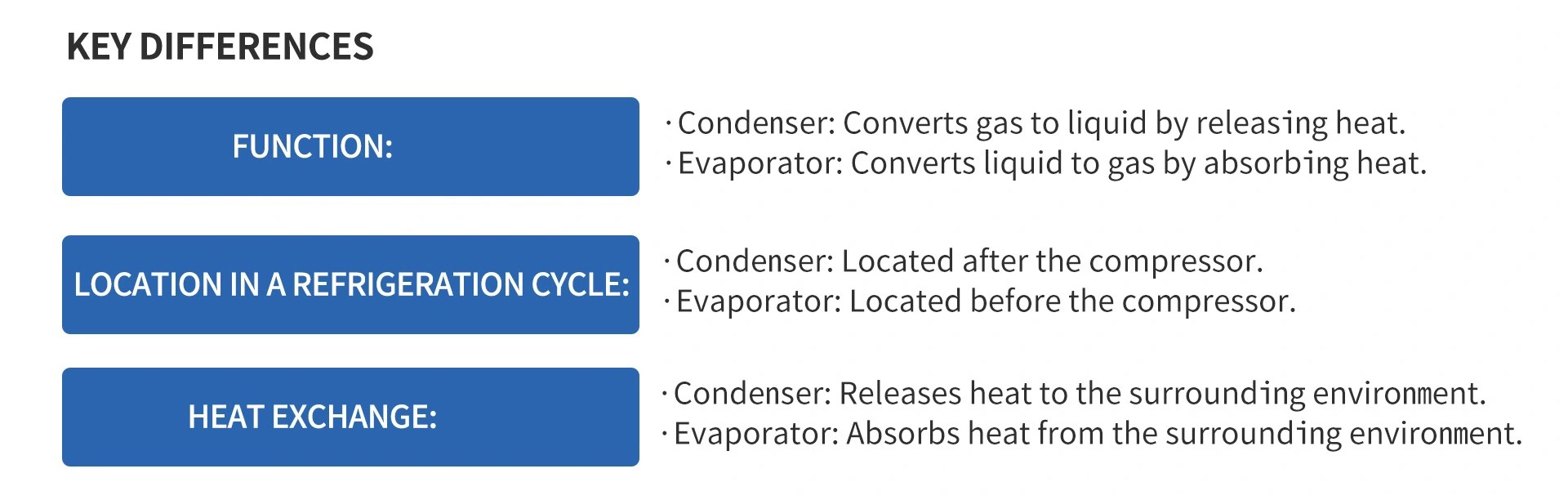 KEY DIFFERENCES

FUNCTION:

· Condenser: Converts gas to liquid by releasing heat.
· Evaporator: Converts liquid to gas by absorbing heat.

LOCATION IN A REFRIGERATION CYCLE:

· Condenser: Located after the compressor.
· Evaporator: Located before the compressor.

HEAT EXCHANGE:

· Condenser: Releases heat to the surrounding environment.
· Evaporator: Absorbs heat from the surrounding environment.